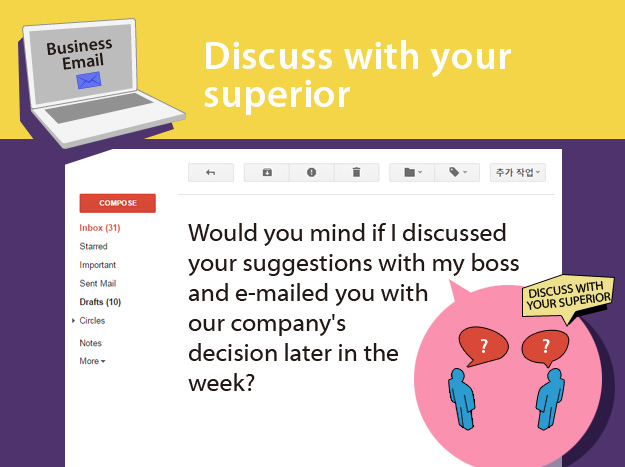 Business Email

Discuss with your superior

추가 작업

COMPOSE

Inbox (31)

Starred

Important

Sent Mail

Drafts (10)

Circles

Notes

More

Would you mind if I discussed your suggestions with my boss and e-mailed you with our company's decision later in the week?

DISCUSS WITH YOUR SUPERIOR

?

?